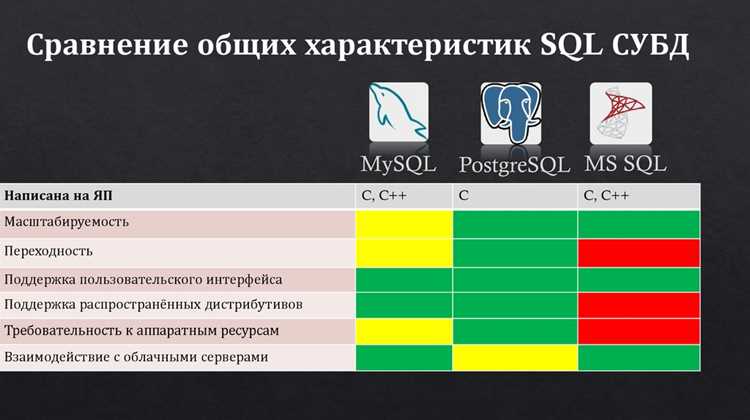 Сравнение общих характеристик SQL СУБД

| | MySQL | PostgreSQL | MS SQL |
|---|---|---|---|
| Написана на ЯП | C, C++ | C | C, C++ |
| Масштабируемость | | | |
| Переходность | | | |
| Поддержка пользовательского интерфейса | | | |
| Поддержка распространённых дистрибутивов | | | |
| Требовательность к аппаратным ресурсам | | | |
| Взаимодействие с облачными серверами | | | |